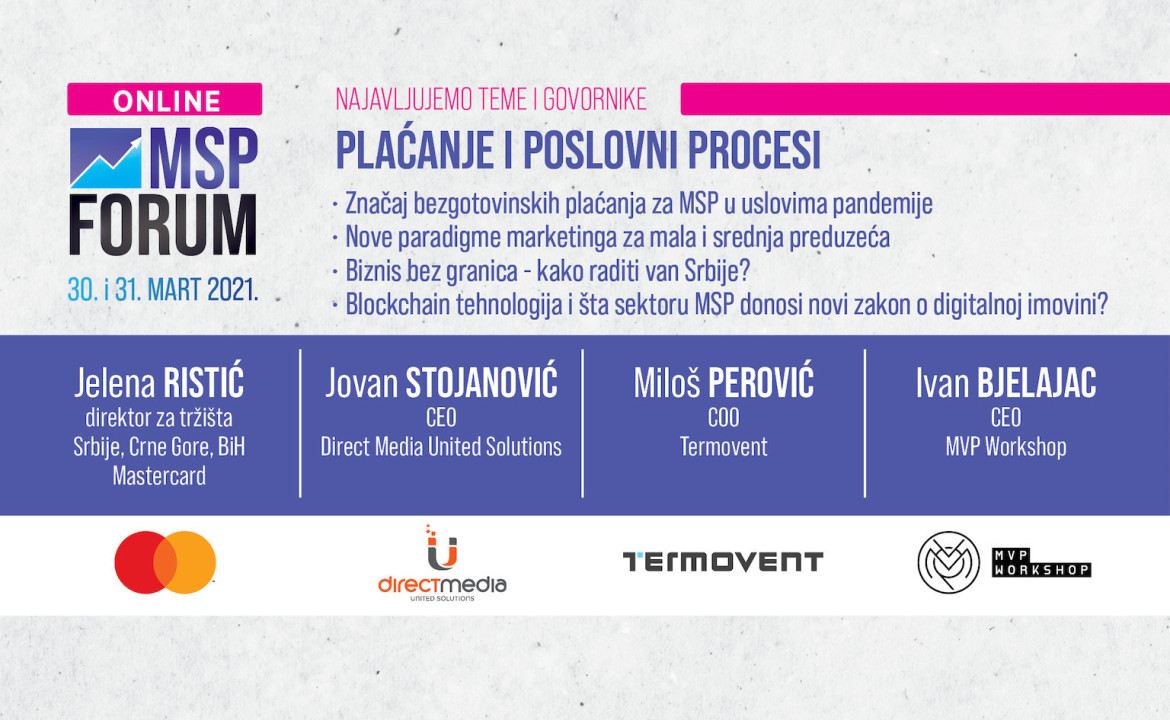 ONLINE
MSP FORUM
30. i 31. MART 2021.

NAJAVLJUJEMO TEME I GOVORNIKE

PLAĆANJE I POSLOVNI PROCESI

· Značaj bezgotovinskih plaćanja za MSP u uslovima pandemije
· Nove paradigme marketinga za mala i srednja preduzeća
· Biznis bez granica - kako raditi van Srbije?
· Blockchain tehnologija i šta sektoru MSP donosi novi zakon o digitalnoj imovini?

Jelena RISTIĆ
direktor za tržišta Srbije, Crne Gore, BiH
Mastercard

Jovan STOJANOVIĆ
CEO
Direct Media United Solutions

Miloš PEROVIĆ
COO
Termovent

Ivan BJELAJAC
CEO
MVP Workshop

directmedia
UNITED SOLUTIONS

TERMOVENT

MVP WORKSHOP